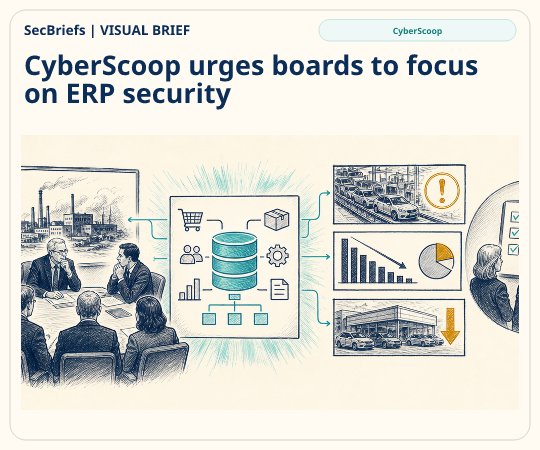 SecBriefs | VISUAL BRIEF

CyberScoop

CyberScoop urges boards to focus on ERP security